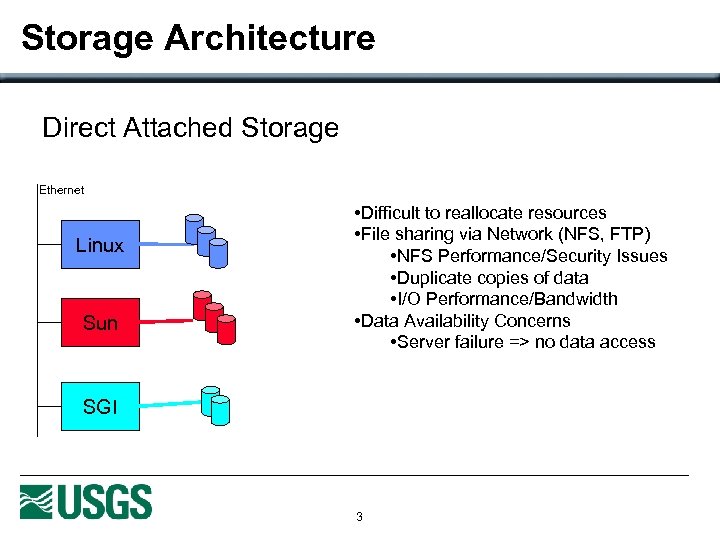 Storage Architecture

Direct Attached Storage

Ethernet

Linux

Sun

SGI

•Difficult to reallocate resources
•File sharing via Network (NFS, FTP)
•NFS Performance/Security Issues
•Duplicate copies of data
•I/O Performance/Bandwidth
•Data Availability Concerns
•Server failure => no data access

USGS

3